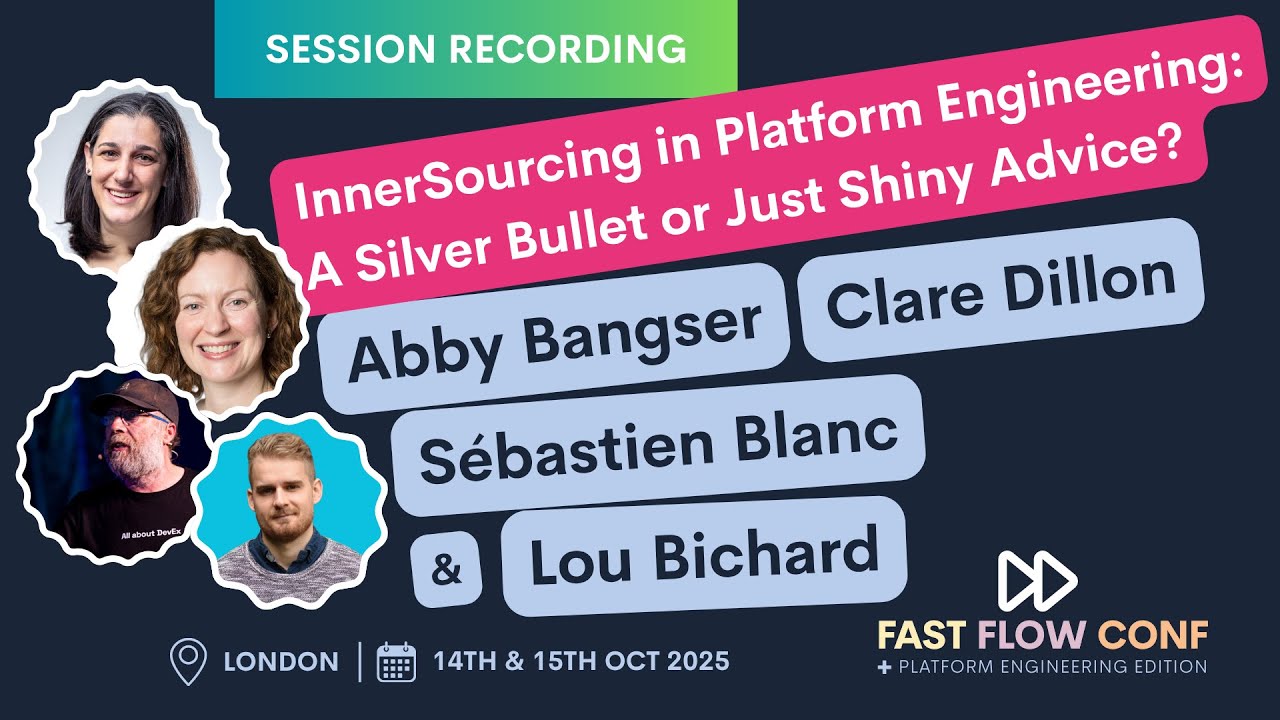 SESSION RECORDING

InnerSourcing in Platform Engineering: A Silver Bullet or Just Shiny Advice?

Abby Bangser

Clare Dillon

Sébastien Blanc

&

Lou Bichard

All about DevEx

LONDON | 14TH & 15TH OCT 2025

FAST FLOW CONF
+ PLATFORM ENGINEERING EDITION